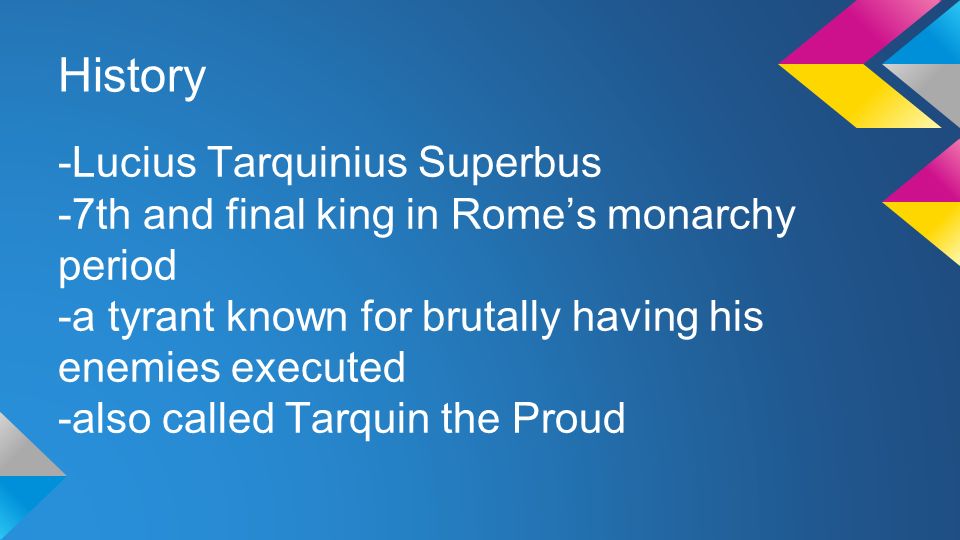 History

-Lucius Tarquinius Superbus
-7th and final king in Rome’s monarchy period
-a tyrant known for brutally having his enemies executed
-also called Tarquin the Proud